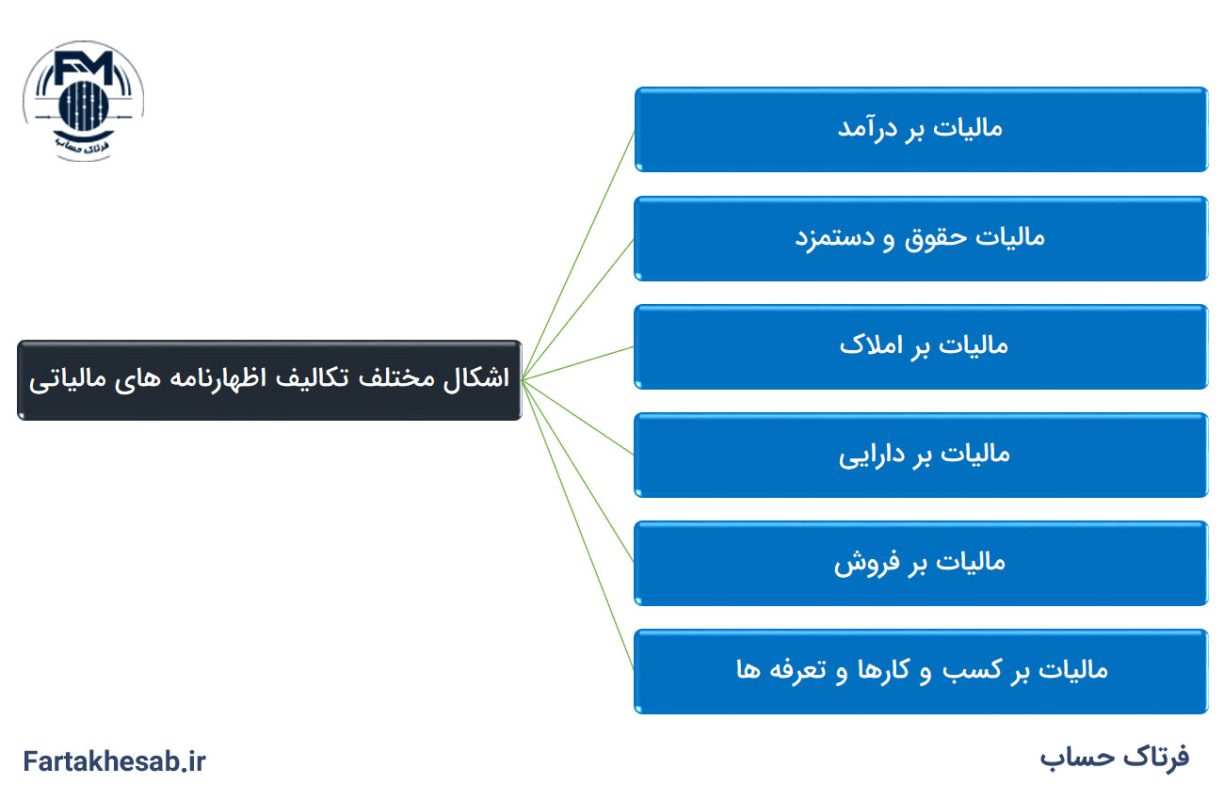 FM
فرتاک حساب

اشکال مختلف تکالیف اظهارنامه های مالیاتی

مالیات بر درآمد

مالیات حقوق و دستمزد

مالیات بر املاک

مالیات بر دارایی

مالیات بر فروش

مالیات بر کسب و کارها و تعرفه ها

Fartakhesab.ir

فرتاک حساب